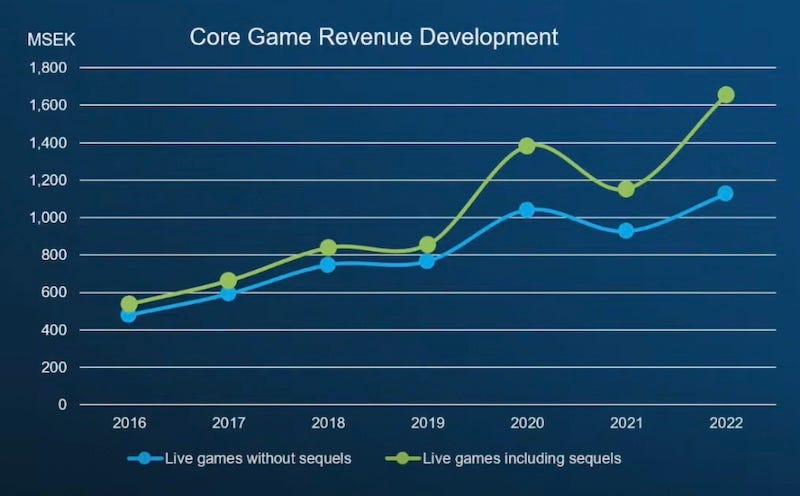 MSEK

Core Game Revenue Development

1,800
1,600
1,400
1,200
1,000
800
600
400
200
0

2016 2017 2018 2019 2020 2021 2022

Live games without sequels
Live games including sequels